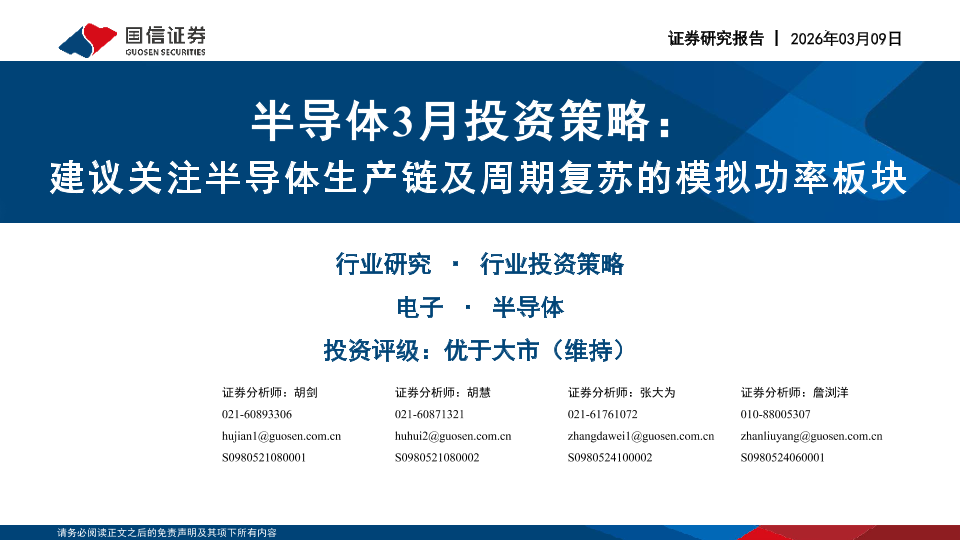 国信证券
GUOSEN SECURITIES

证券研究报告 | 2026年03月09日

半导体3月投资策略：
建议关注半导体生产链及周期复苏的模拟功率板块

行业研究 · 行业投资策略

电子 · 半导体

投资评级：优于大市（维持）

证券分析师：胡剑
021-60893306
hujian1@guosen.com.cn
S0980521080001

证券分析师：胡慧
021-60871321
huhui2@guosen.com.cn
S0980521080002

证券分析师：张大为
021-61761072
zhangdawei1@guosen.com.cn
S0980524100002

证券分析师：詹浏洋
010-88005307
zhanliuyang@guosen.com.cn
S0980524060001

请务必阅读正文之后的免责声明及其项下所有内容